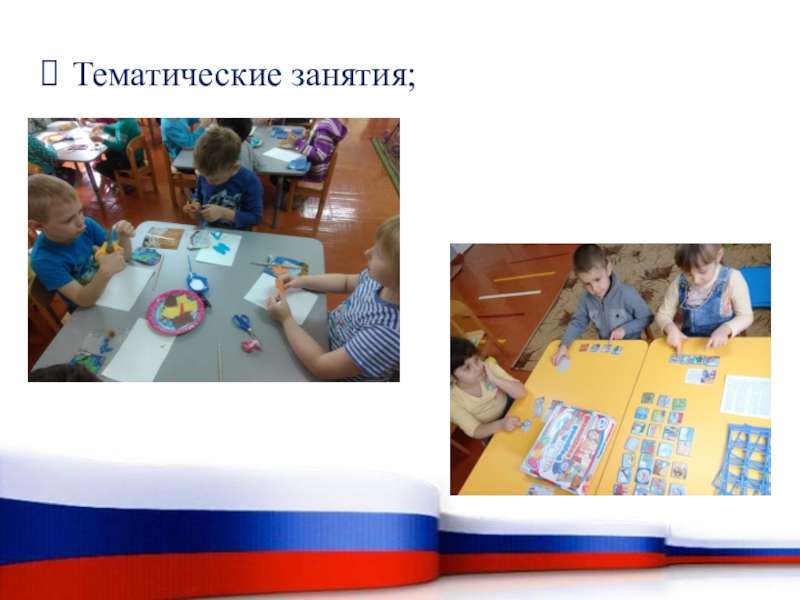 Тематические занятия;